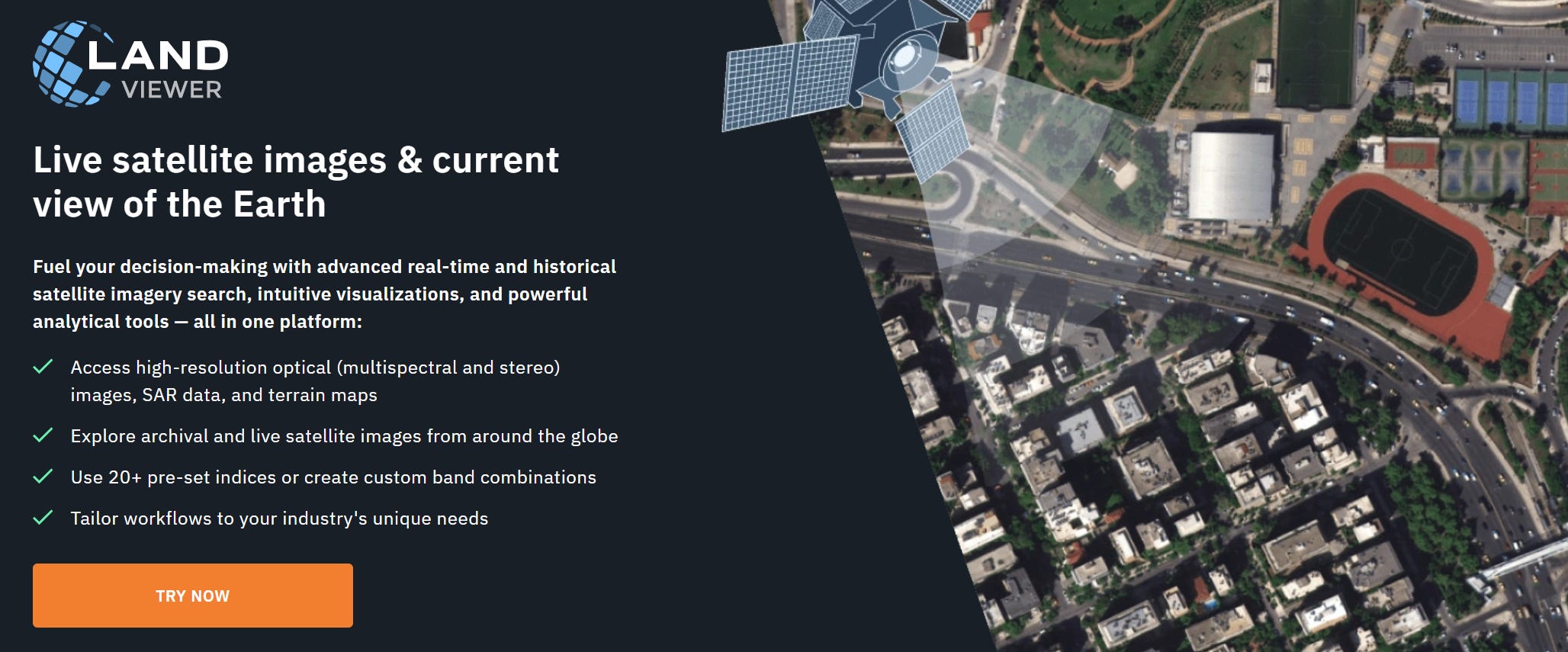 LAND
VIEWER

Live satellite images & current view of the Earth

Fuel your decision-making with advanced real-time and historical satellite imagery search, intuitive visualizations, and powerful analytical tools — all in one platform:

Access high-resolution optical (multispectral and stereo) images, SAR data, and terrain maps

Explore archival and live satellite images from around the globe

Use 20+ pre-set indices or create custom band combinations

Tailor workflows to your industry's unique needs

TRY NOW